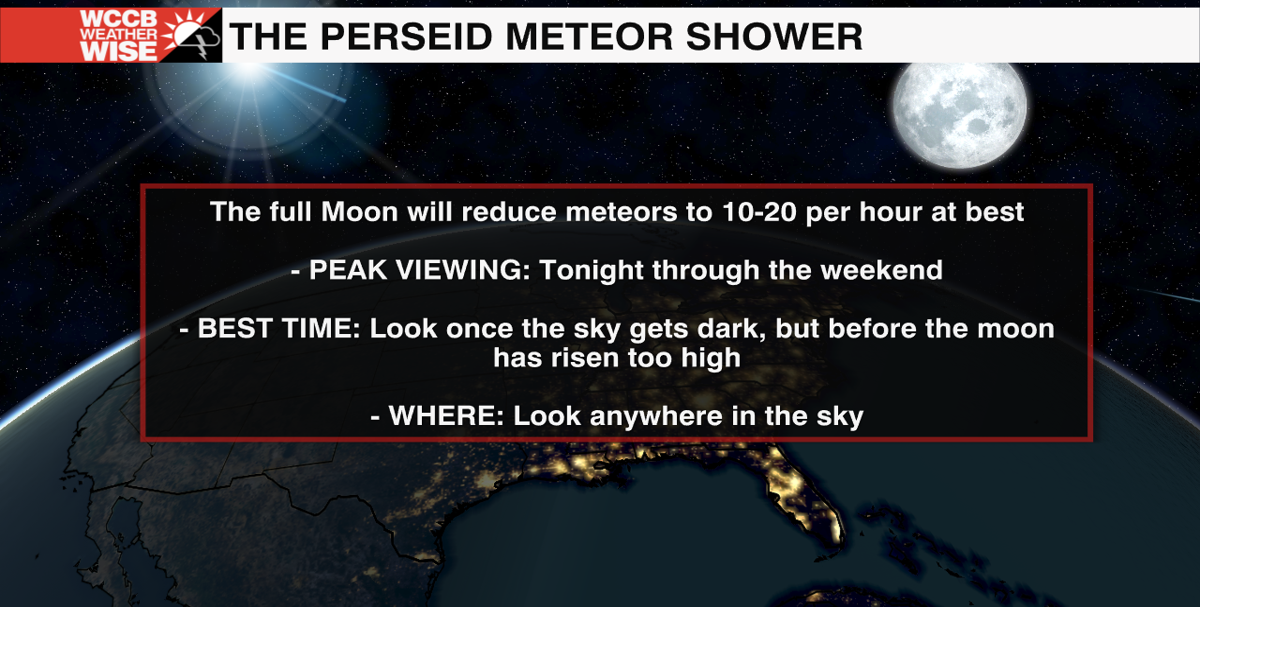 WCCB WEATHER WISE

THE PERSEID METEOR SHOWER

The full Moon will reduce meteors to 10-20 per hour at best

- PEAK VIEWING: Tonight through the weekend

- BEST TIME: Look once the sky gets dark, but before the moon has risen too high

- WHERE: Look anywhere in the sky